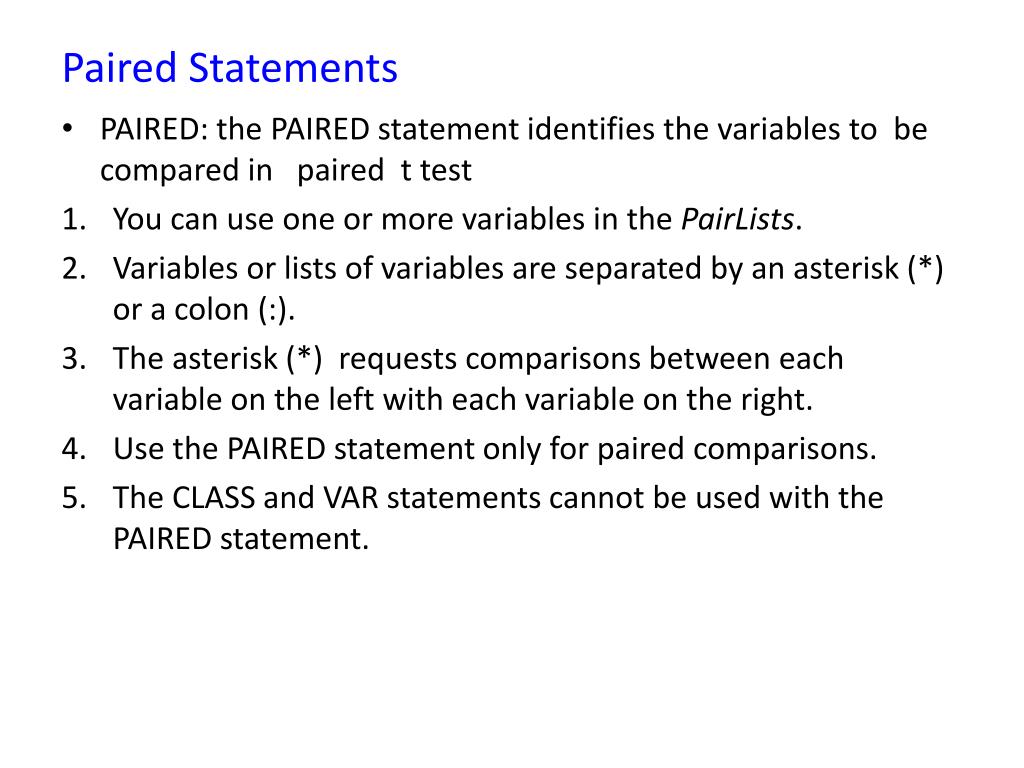 Paired Statements

• PAIRED: the PAIRED statement identifies the variables to be compared in paired t test

1. You can use one or more variables in the PairLists.
2. Variables or lists of variables are separated by an asterisk (*) or a colon (:).
3. The asterisk (*) requests comparisons between each variable on the left with each variable on the right.
4. Use the PAIRED statement only for paired comparisons.
5. The CLASS and VAR statements cannot be used with the PAIRED statement.